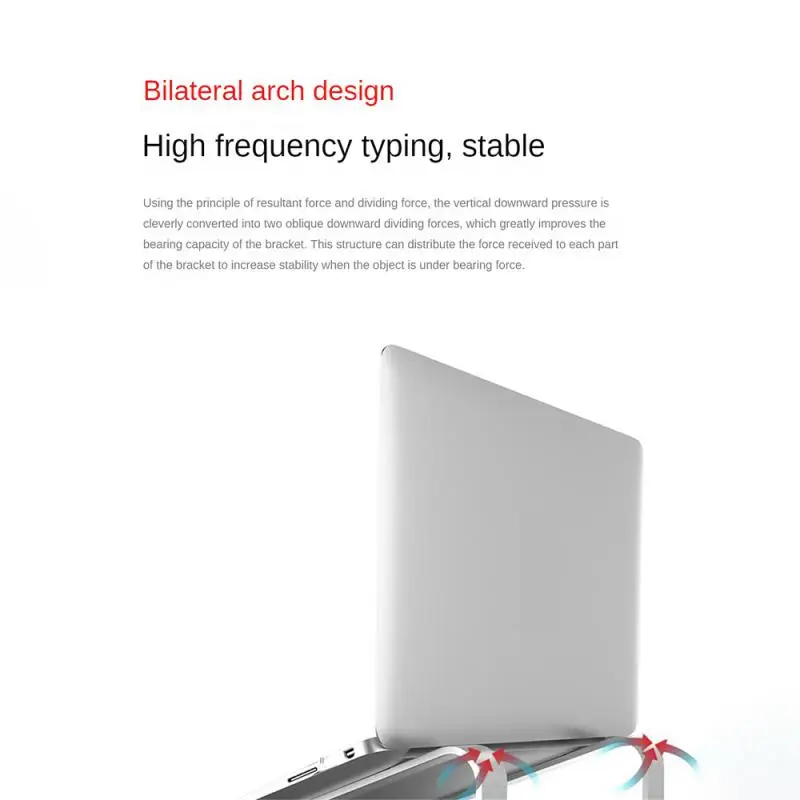 Bilateral arch design

High frequency typing, stable

Using the principle of resultant force and dividing force, the vertical downward pressure is cleverly converted into two oblique downward dividing forces, which greatly improves the bearing capacity of the bracket. This structure can distribute the force received to each part of the bracket to increase stability when the object is under bearing force.